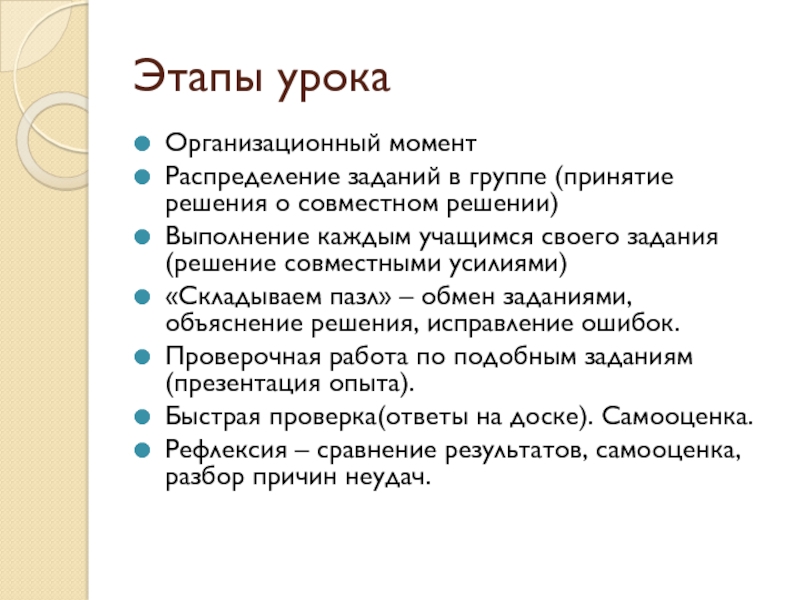 Этапы урока

Организационный момент

Распределение заданий в группе (принятие решения о совместном решении)

Выполнение каждым учащимся своего задания (решение совместными усилиями)

«Складываем пазл» – обмен заданиями, объяснение решения, исправление ошибок.

Проверочная работа по подобным заданиям (презентация опыта).

Быстрая проверка(ответы на доске). Самооценка.

Рефлексия – сравнение результатов, самооценка, разбор причин неудач.